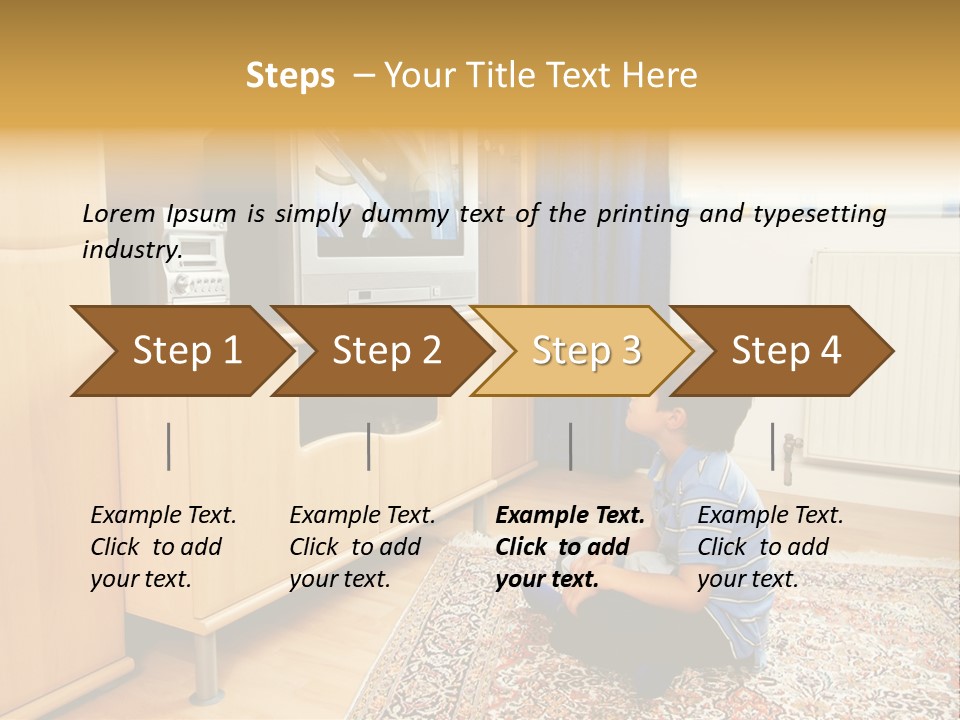 Steps – Your Title Text Here

Lorem Ipsum is simply dummy text of the printing and typesetting industry.

Step 1

Step 2

Step 3

Step 4

Example Text. Click to add your text.

Example Text. Click to add your text.

Example Text. Click to add your text.

Example Text. Click to add your text.